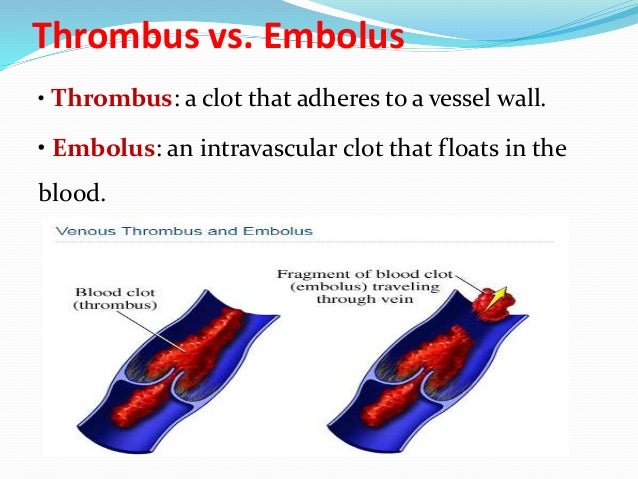 Thrombus vs. Embolus

• Thrombus: a clot that adheres to a vessel wall.

• Embolus: an intravascular clot that floats in the blood.

Venous Thrombus and Embolus

Blood clot (thrombus)

Fragment of blood clot (embolus) traveling through vein